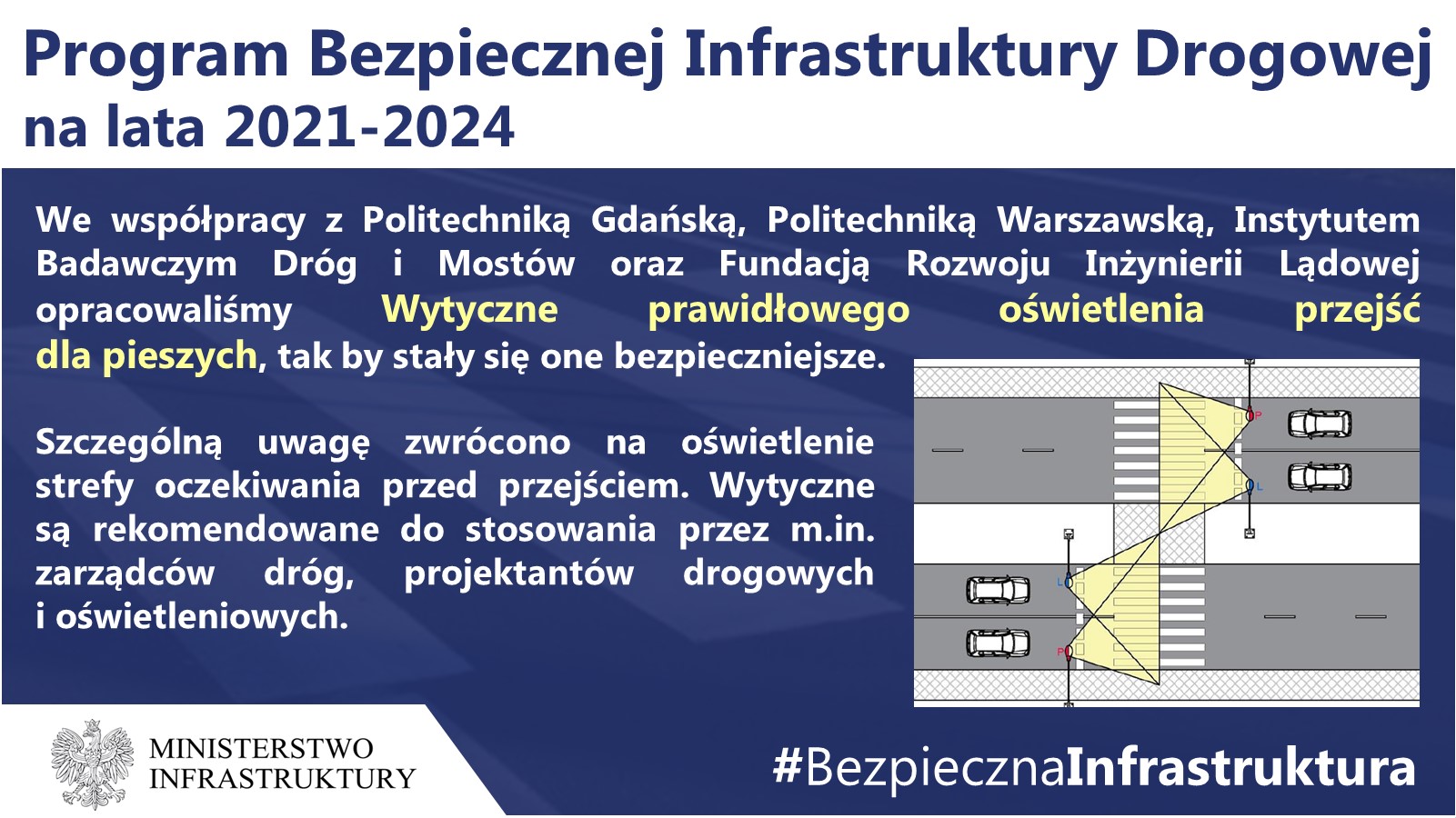 Program Bezpiecznej Infrastruktury Drogowej na lata 2021-2024

We współpracy z Politechniką Gdańską, Politechniką Warszawską, Instytutem Badawczym Dróg i Mostów oraz Fundacją Rozwoju Inżynierii Lądowej opracowaliśmy Wytyczne prawidłowego oświetlenia przejść dla pieszych, tak by stały się one bezpieczniejsze.

Szczególną uwagę zwrócono na oświetlenie strefy oczekiwania przed przejściem. Wytyczne są rekomendowane do stosowania przez m.in. zarządców dróg, projektantów drogowych i oświetleniowych.

P
L
L
P

MINISTERSTWO INFRASTRUKTURY

#BezpiecznaInfrastruktura